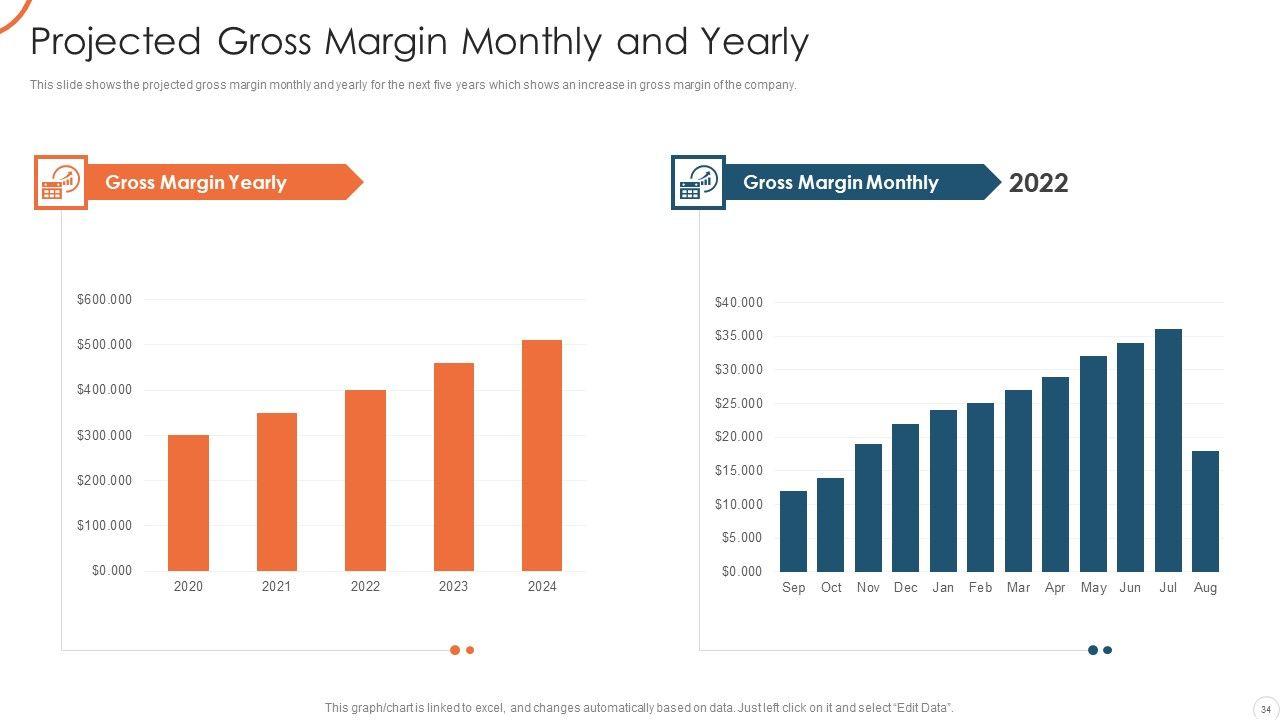 Projected Gross Margin Monthly and Yearly

This slide shows the projected gross margin monthly and yearly for the next five years which shows an increase in gross margin of the company.

Gross Margin Yearly

$600.000
$500.000
$400.000
$300.000
$200.000
$100.000
$0.000

2020 2021 2022 2023 2024

Gross Margin Monthly

2022

$40.000
$35.000
$30.000
$25.000
$20.000
$15.000
$10.000
$5.000
$0.000

Sep Oct Nov Dec Jan Feb Mar Apr May Jun Jul Aug

This graph/chart is linked to excel, and changes automatically based on data. Just left click on it and select "Edit Data".

34